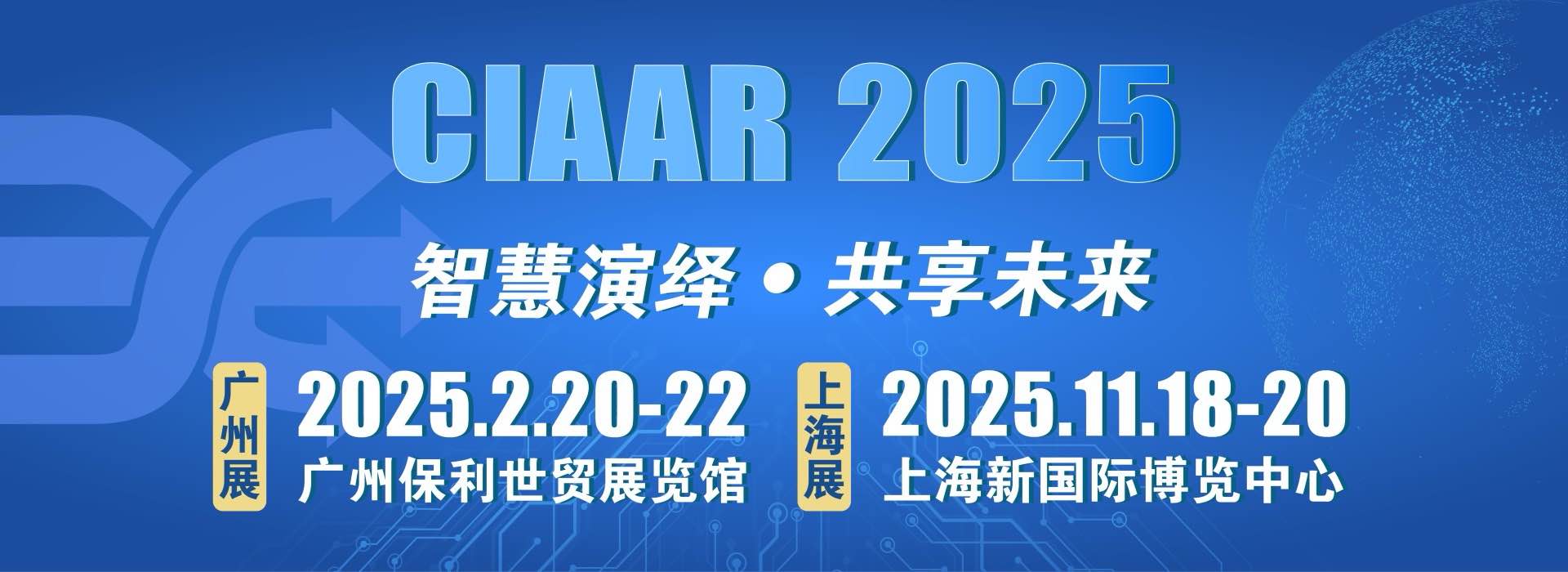 CIAAR 2025

智慧演绎 • 共享未来

广州展

2025.2.20-22

广州保利世贸展览馆

上海展

2025.11.18-20

上海新国际博览中心